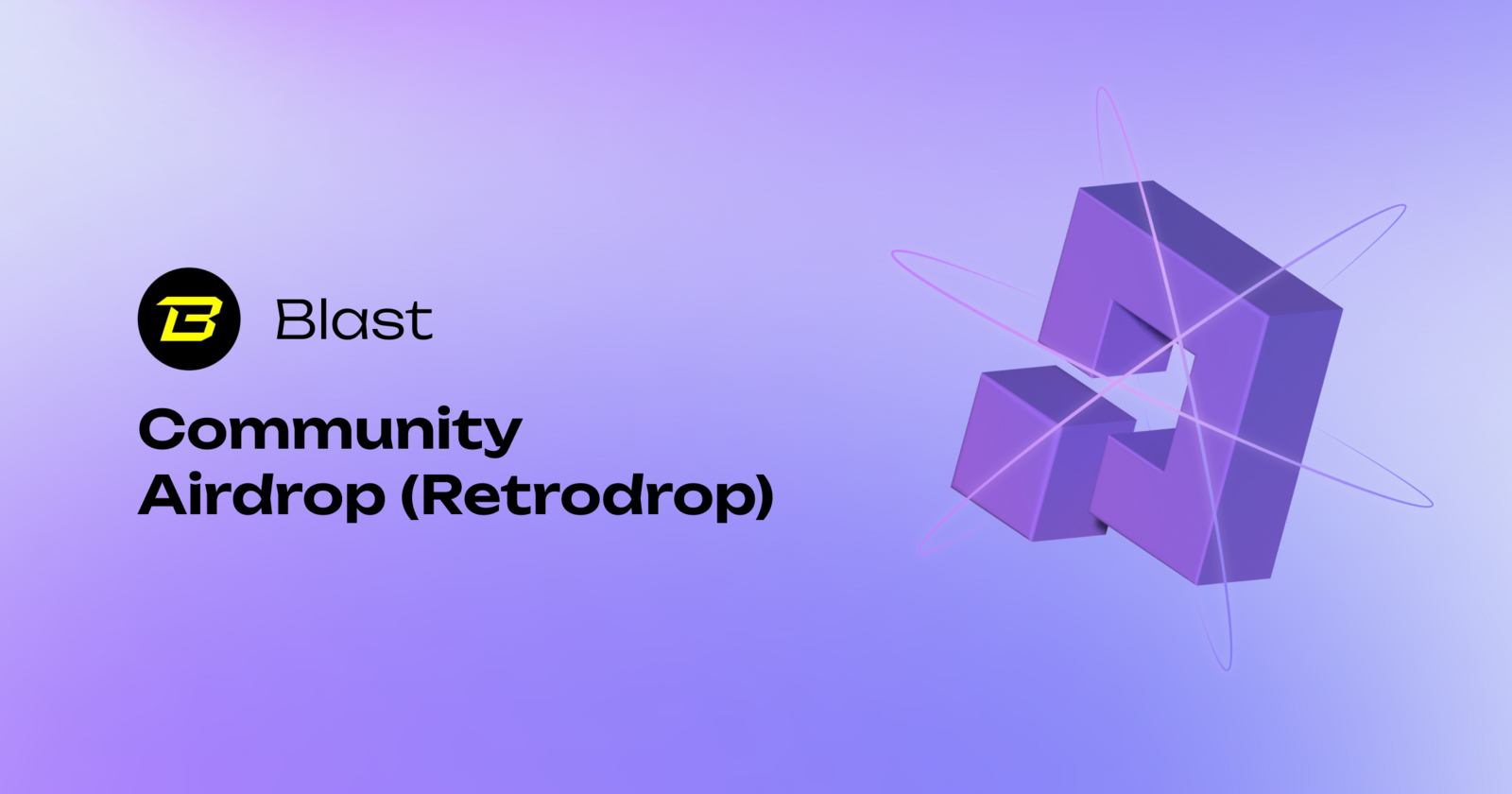 Blast

Community Airdrop (Retrodrop)